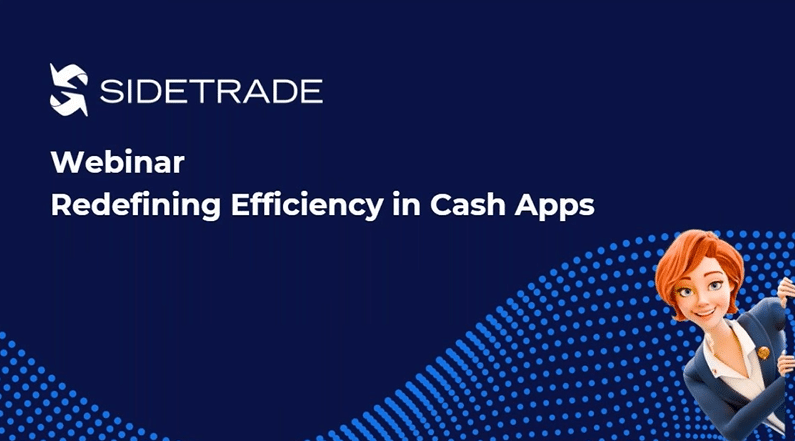 SIDETRADE

Webinar
Redefining Efficiency in Cash Apps